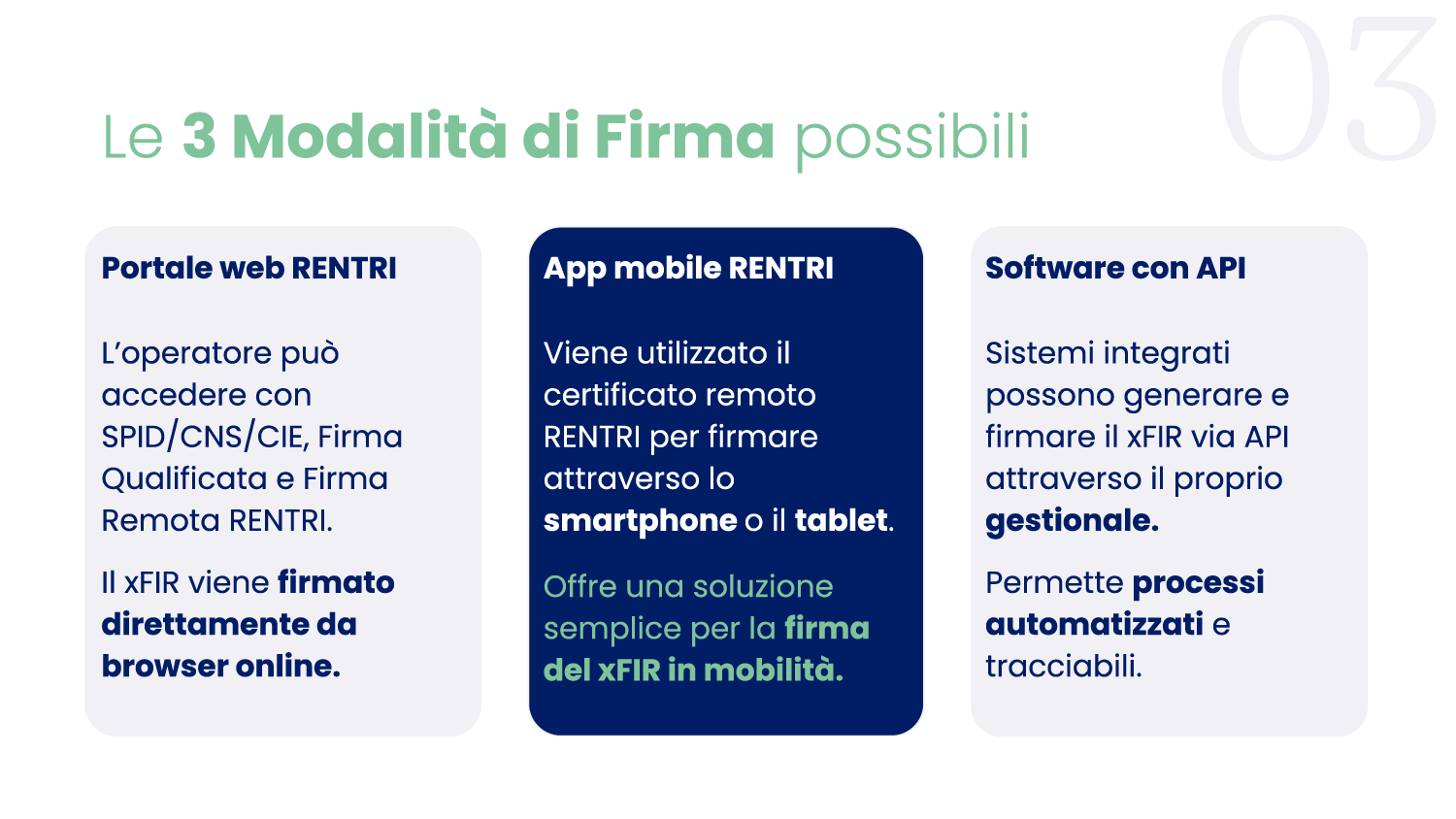 03

Le 3 Modalità di Firma possibili

Portale web RENTRI

L'operatore può accedere con SPID/CNS/CIE, Firma Qualificata e Firma Remota RENTRI.

Il xFIR viene firmato direttamente da browser online.

App mobile RENTRI

Viene utilizzato il certificato remoto RENTRI per firmare attraverso lo smartphone o il tablet.

Offre una soluzione semplice per la firma del xFIR in mobilità.

Software con API

Sistemi integrati possono generare e firmare il xFIR via API attraverso il proprio gestionale.

Permette processi automatizzati e tracciabili.